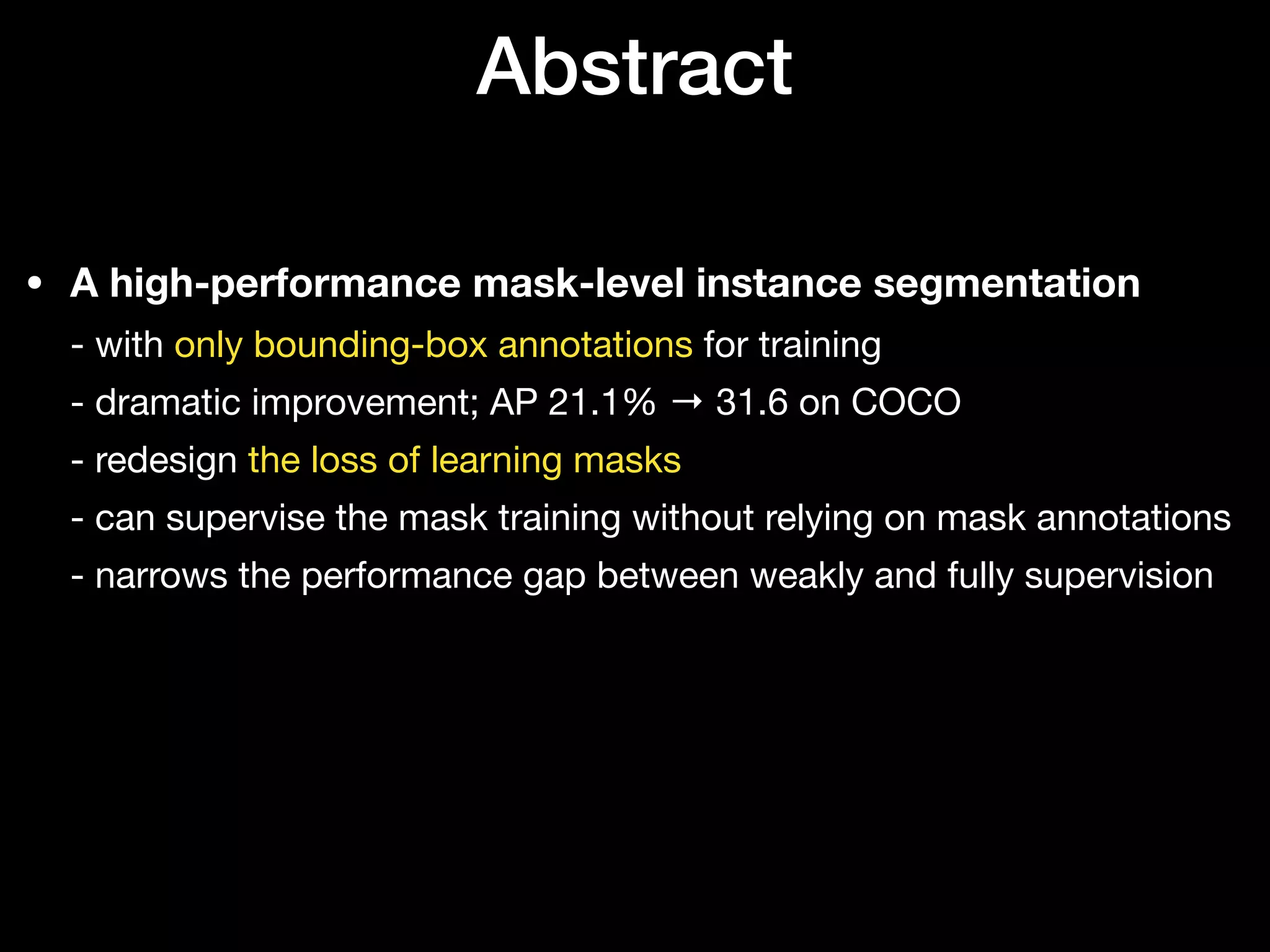 Abstract

• A high-performance mask-level instance segmentation
- with only bounding-box annotations for training
- dramatic improvement; AP 21.1% → 31.6 on COCO
- redesign the loss of learning masks
- can supervise the mask training without relying on mask annotations
- narrows the performance gap between weakly and fully supervision